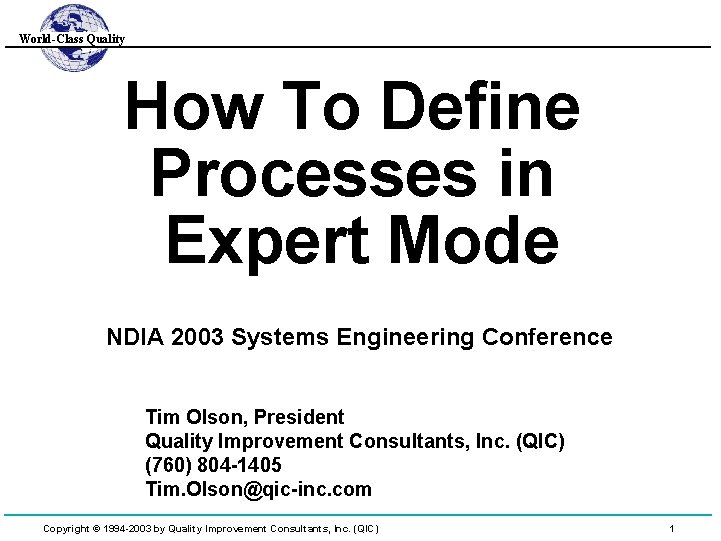 World-Class Quality

How To Define Processes in Expert Mode

NDIA 2003 Systems Engineering Conference

Tim Olson, President
Quality Improvement Consultants, Inc. (QIC)
(760) 804-1405
Tim.Olson@qic-inc.com

Copyright © 1994-2003 by Quality Improvement Consultants, Inc. (QIC)

1